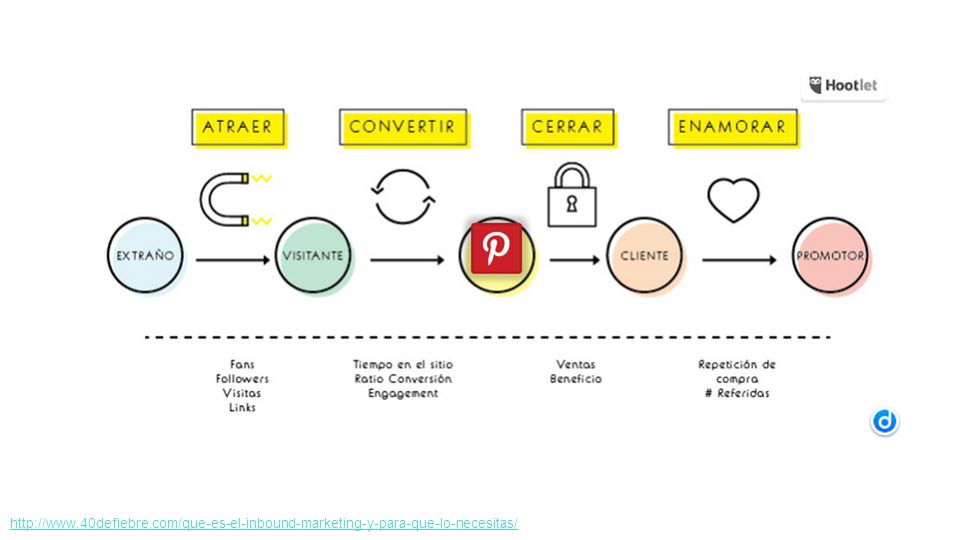 Hootlet

ATRAER

CONVERTIR

CERRAR

ENAMORAR

EXTRAÑO

VISITANTE

CLIENTE

PROMOTOR

Fans
Followers
Visitas
Links

Tiempo en el sitio
Ratio Conversión
Engagement

Ventas
Beneficio

Repetición de compra
# Referidas

http://www.40defiebre.com/que-es-el-inbound-marketing-y-para-que-lo-necesitas/